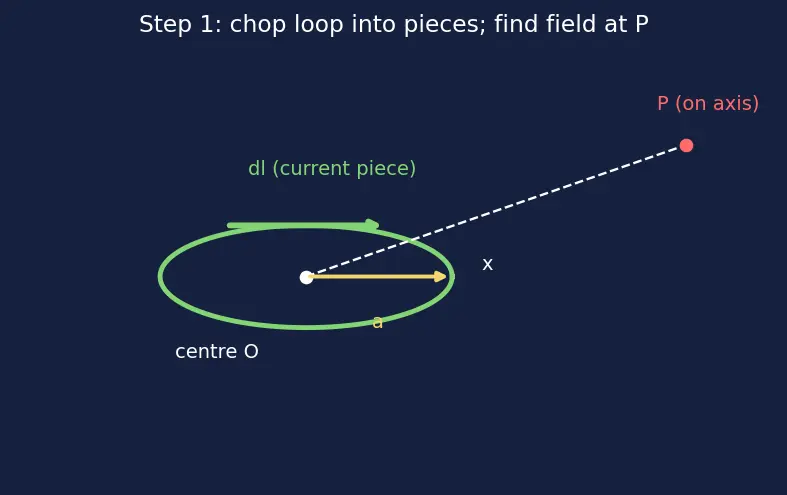 Step 1: chop loop into pieces; find field at P

P (on axis)

dl (current piece)

x

a

centre O